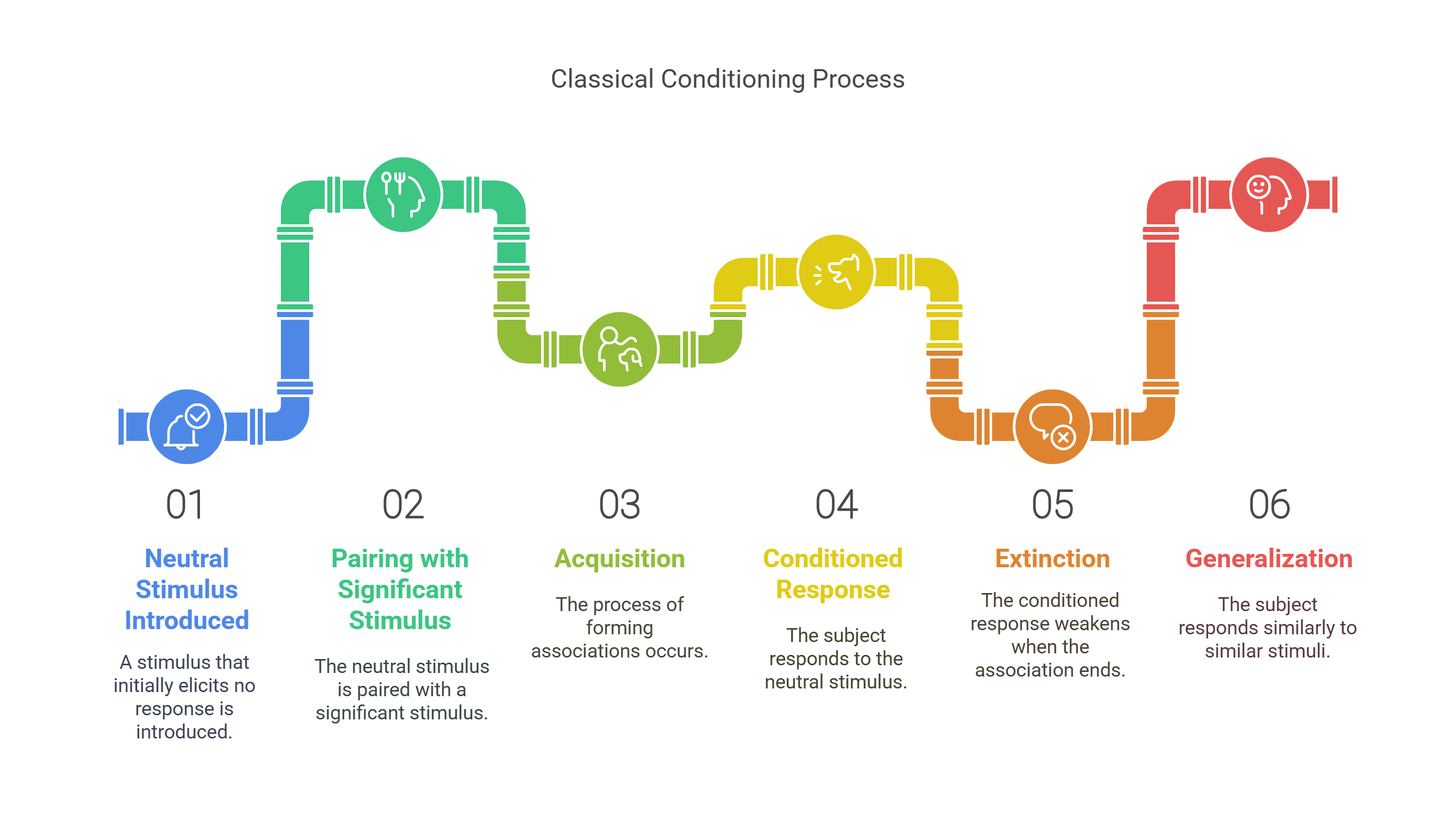 Classical Conditioning Process

01

Neutral Stimulus Introduced

A stimulus that initially elicits no response is introduced.

02

Pairing with Significant Stimulus

The neutral stimulus is paired with a significant stimulus.

03

Acquisition

The process of forming associations occurs.

04

Conditioned Response

The subject responds to the neutral stimulus.

05

Extinction

The conditioned response weakens when the association ends.

06

Generalization

The subject responds similarly to similar stimuli.